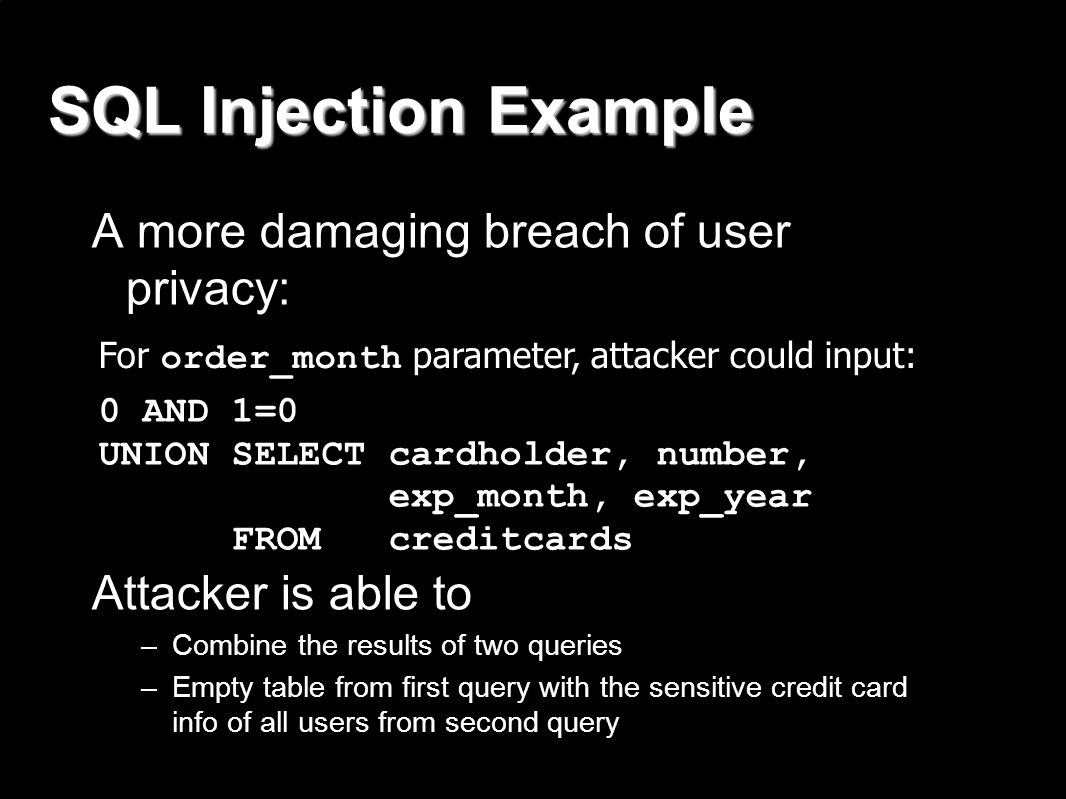 SQL Injection Example

A more damaging breach of user privacy:

For order_month parameter, attacker could input:

0 AND 1=0
UNION SELECT cardholder, number,
exp_month, exp_year
FROM creditcards

Attacker is able to

– Combine the results of two queries

– Empty table from first query with the sensitive credit card info of all users from second query